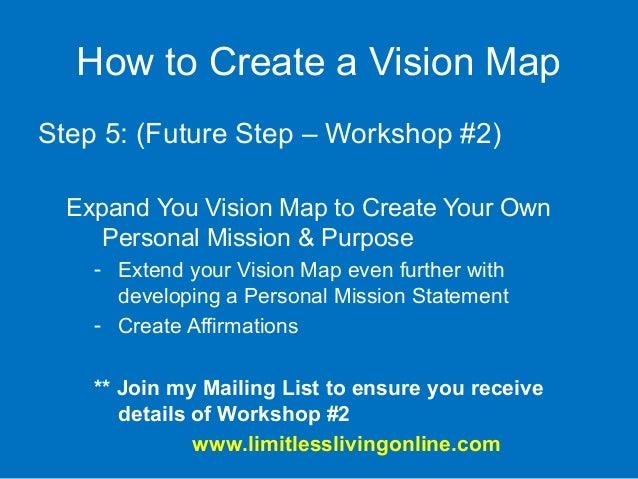 How to Create a Vision Map

Step 5: (Future Step – Workshop #2)

Expand You Vision Map to Create Your Own Personal Mission & Purpose

- Extend your Vision Map even further with developing a Personal Mission Statement
- Create Affirmations

** Join my Mailing List to ensure you receive details of Workshop #2

www.limitlesslivingonline.com